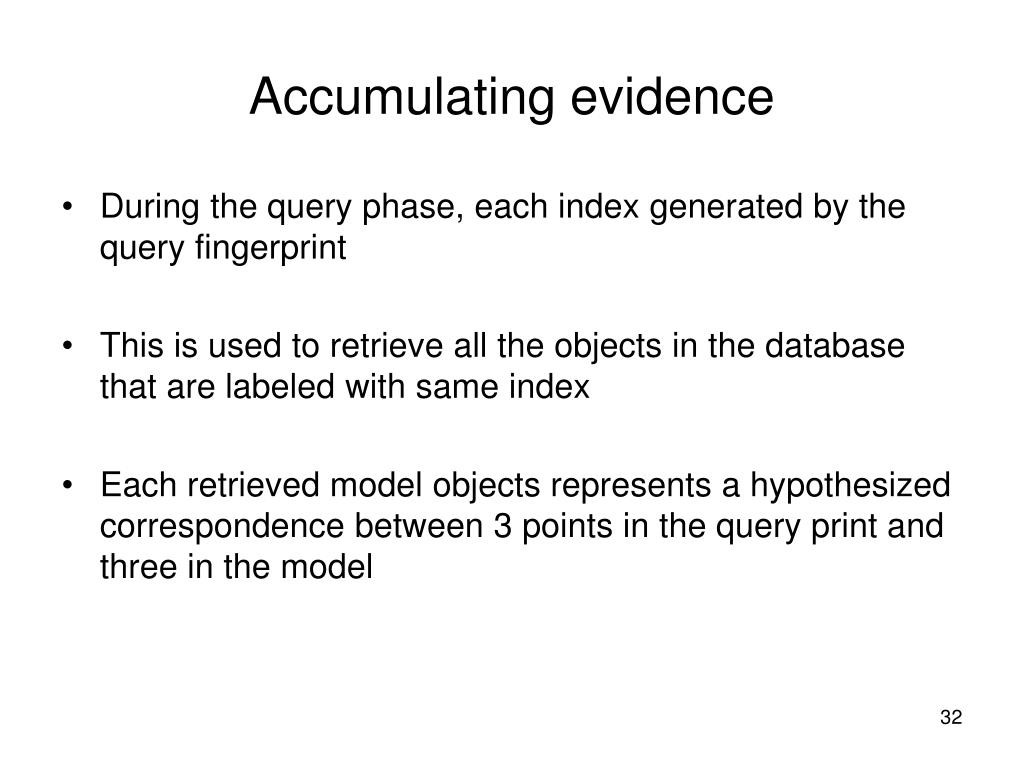 Accumulating evidence

• During the query phase, each index generated by the query fingerprint

• This is used to retrieve all the objects in the database that are labeled with same index

• Each retrieved model objects represents a hypothesized correspondence between 3 points in the query print and three in the model

32